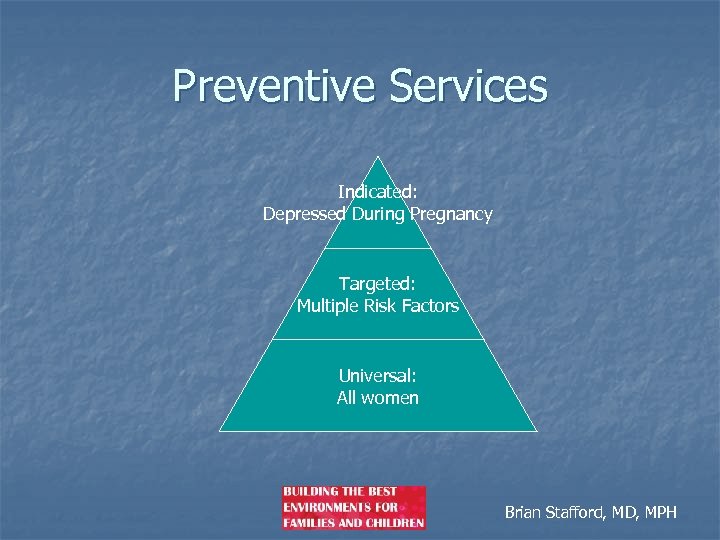 Preventive Services

Indicated:
Depressed During Pregnancy

Targeted:
Multiple Risk Factors

Universal:
All women

BUILDING THE BEST
ENVIRONMENTS FOR
FAMILIES AND CHILDREN

Brian Stafford, MD, MPH